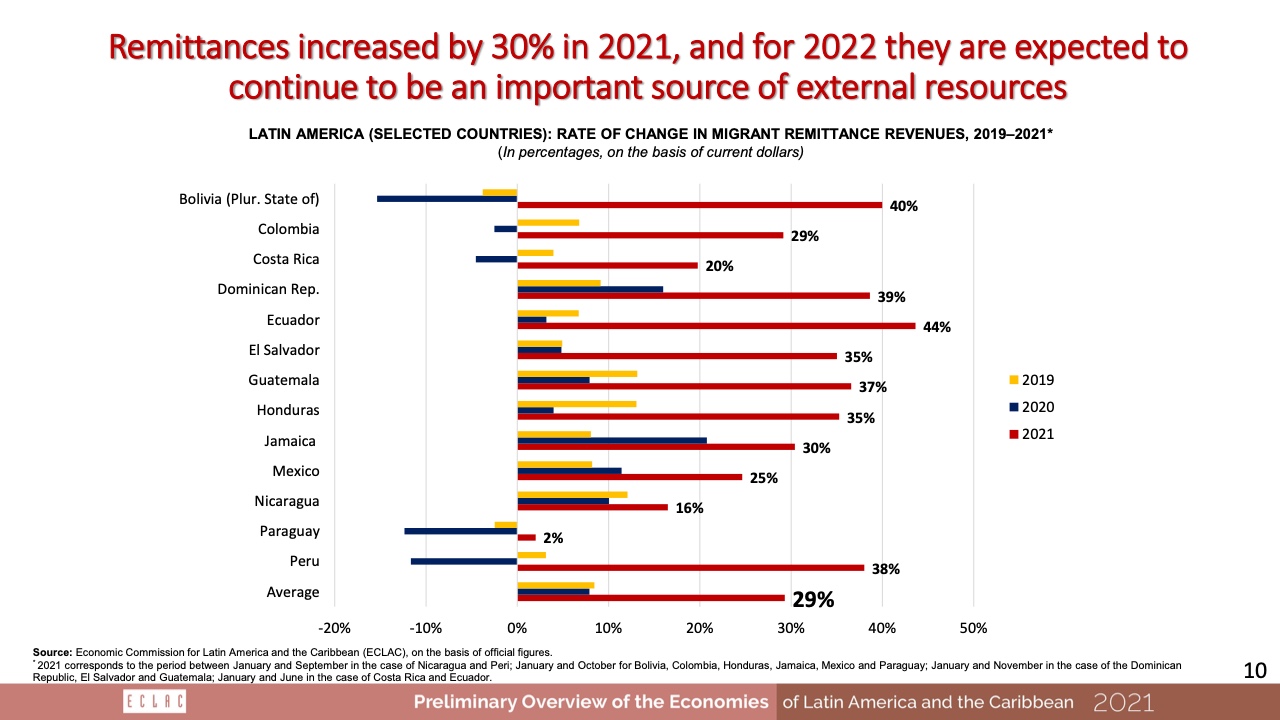 Remittances increased by 30% in 2021, and for 2022 they are expected to continue to be an important source of external resources

LATIN AMERICA (SELECTED COUNTRIES): RATE OF CHANGE IN MIGRANT REMITTANCE REVENUES, 2019–2021*
(In percentages, on the basis of current dollars)

Bolivia (Plur. State of)
40%
Colombia
29%
Costa Rica
20%
Dominican Rep.
39%
Ecuador
44%
El Salvador
35%
Guatemala
37%
Honduras
35%
Jamaica
30%
Mexico
25%
Nicaragua
16%
Paraguay
2%
Peru
38%
Average
29%

-20% -10% 0% 10% 20% 30% 40% 50%

2019
2020
2021

Source: Economic Commission for Latin America and the Caribbean (ECLAC), on the basis of official figures.
* 2021 corresponds to the period between January and September in the case of Nicaragua and Peri; January and October for Bolivia, Colombia, Honduras, Jamaica, Mexico and Paraguay; January and November in the case of the Dominican Republic, El Salvador and Guatemala; January and June in the case of Costa Rica and Ecuador.

10

ECLAC

Preliminary Overview of the Economies of Latin America and the Caribbean 2021